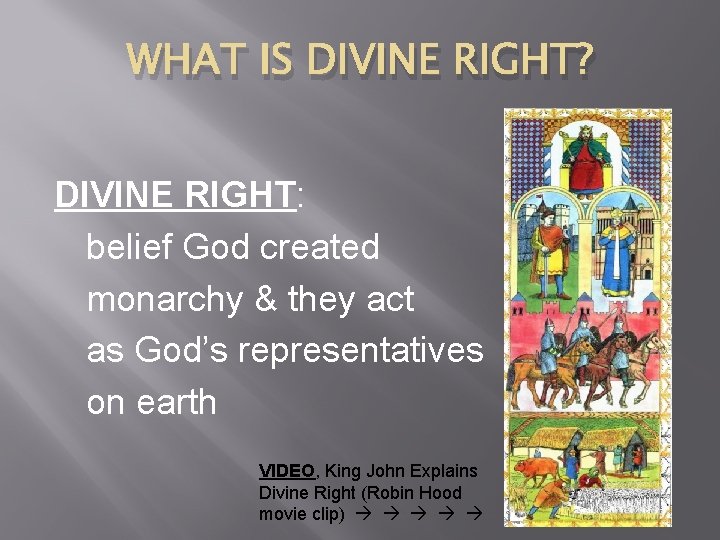 WHAT IS DIVINE RIGHT?

DIVINE RIGHT:
belief God created monarchy & they act as God's representatives on earth

VIDEO, King John Explains Divine Right (Robin Hood movie clip) → → → → →